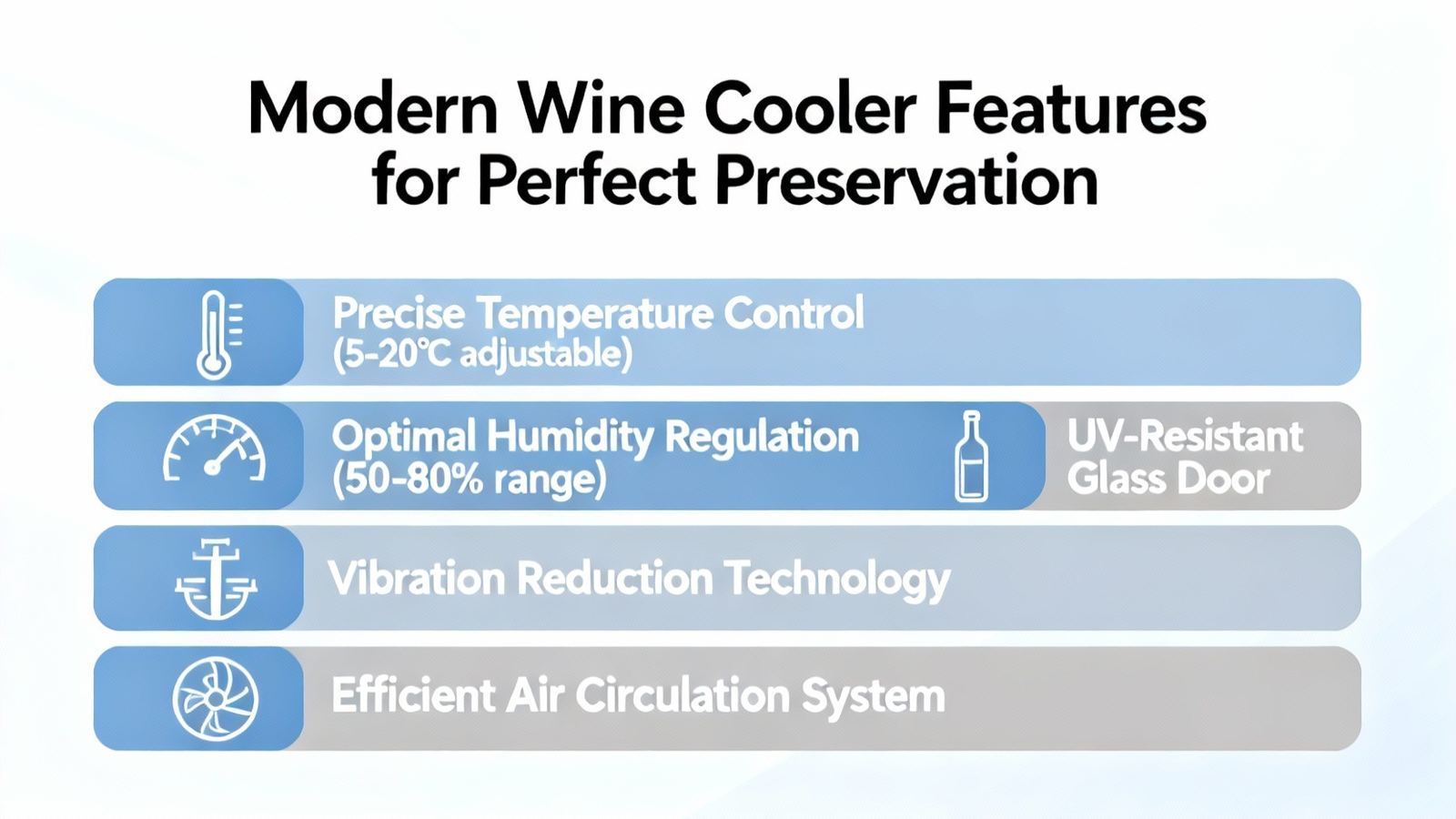 Modern Wine Cooler Features for Perfect Preservation

Precise Temperature Control (5-20°C adjustable)

Optimal Humidity Regulation (50-80% range)

UV-Resistant Glass Door

Vibration Reduction Technology

Efficient Air Circulation System